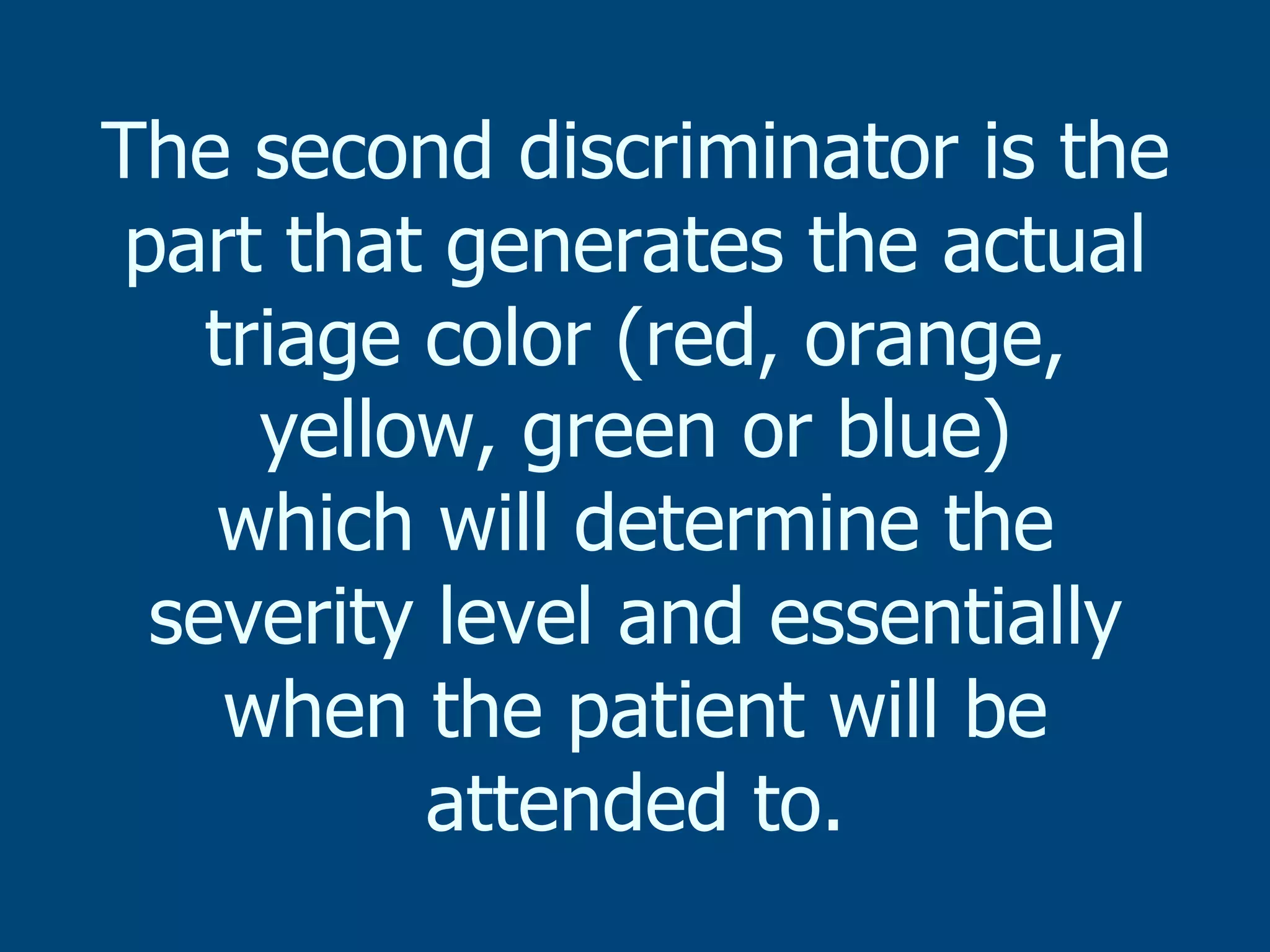 The second discriminator is the part that generates the actual triage color (red, orange, yellow, green or blue) which will determine the severity level and essentially when the patient will be attended to.